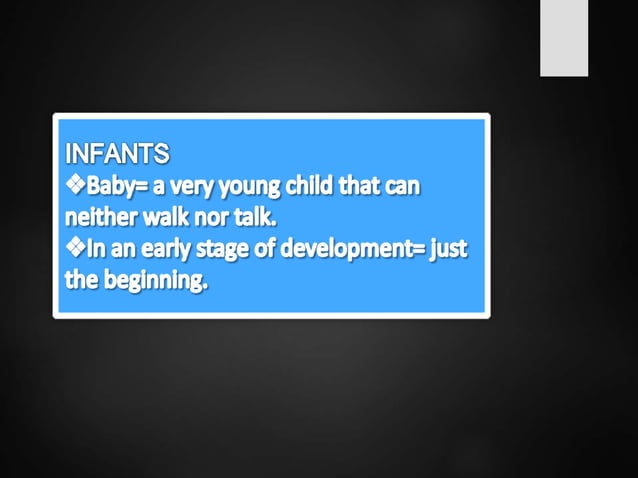 INFANTS
❖Baby= a very young child that can neither walk nor talk.
❖In an early stage of development= just the beginning.